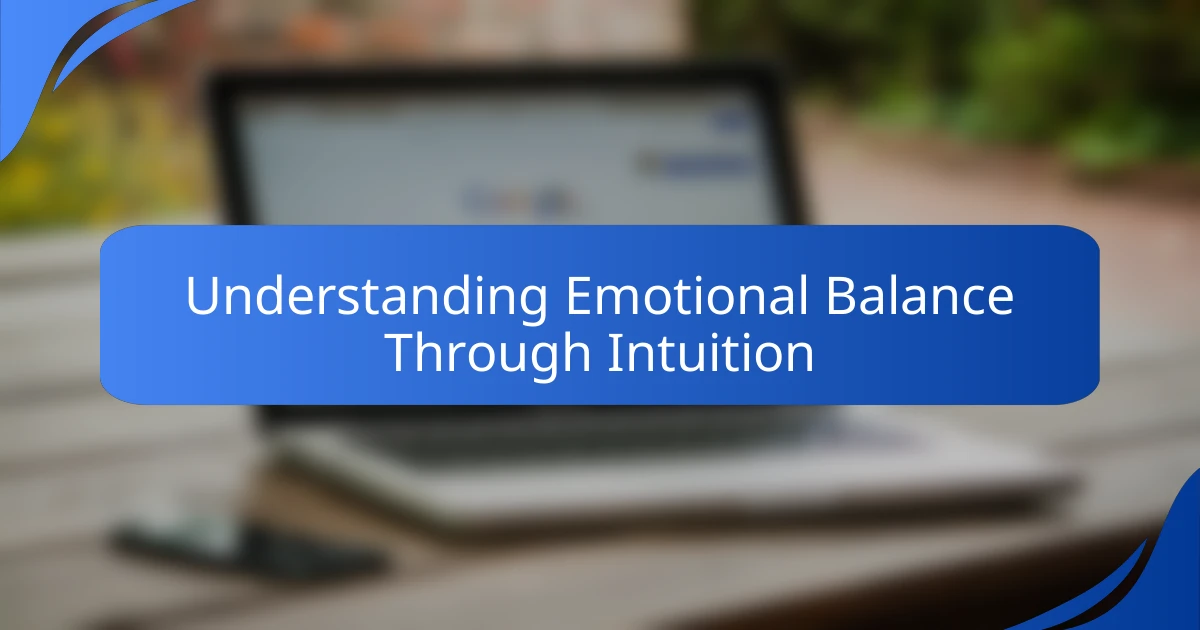 Understanding Emotional Balance Through Intuition